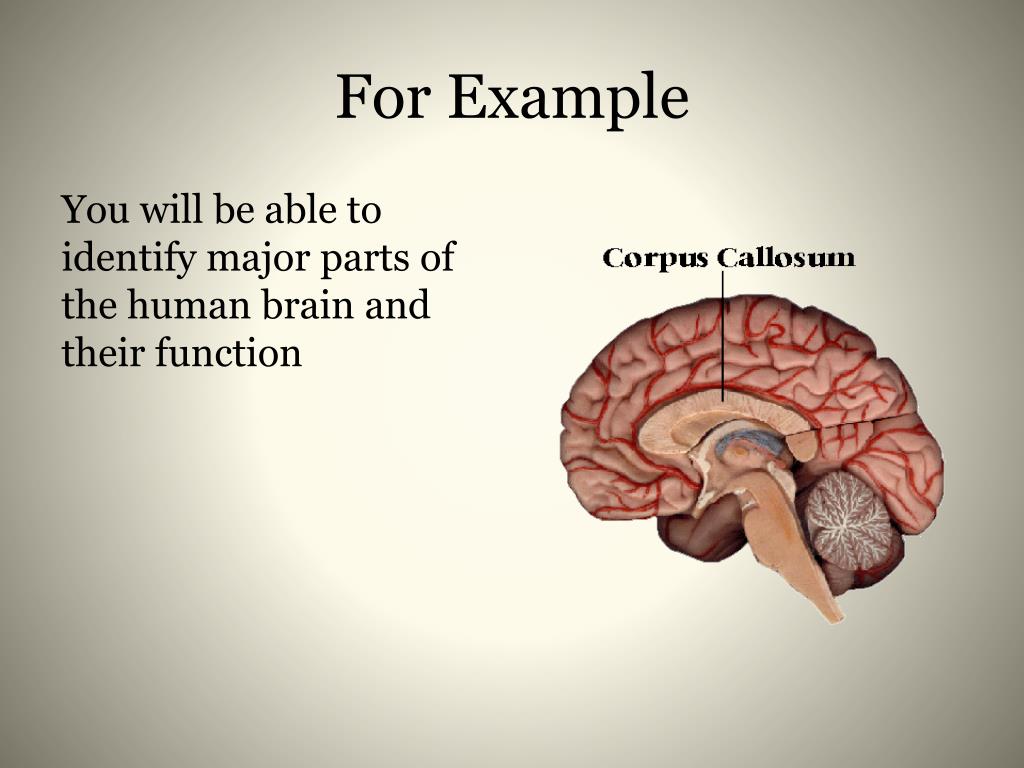 For Example

You will be able to identify major parts of the human brain and their function

Corpus Callosum